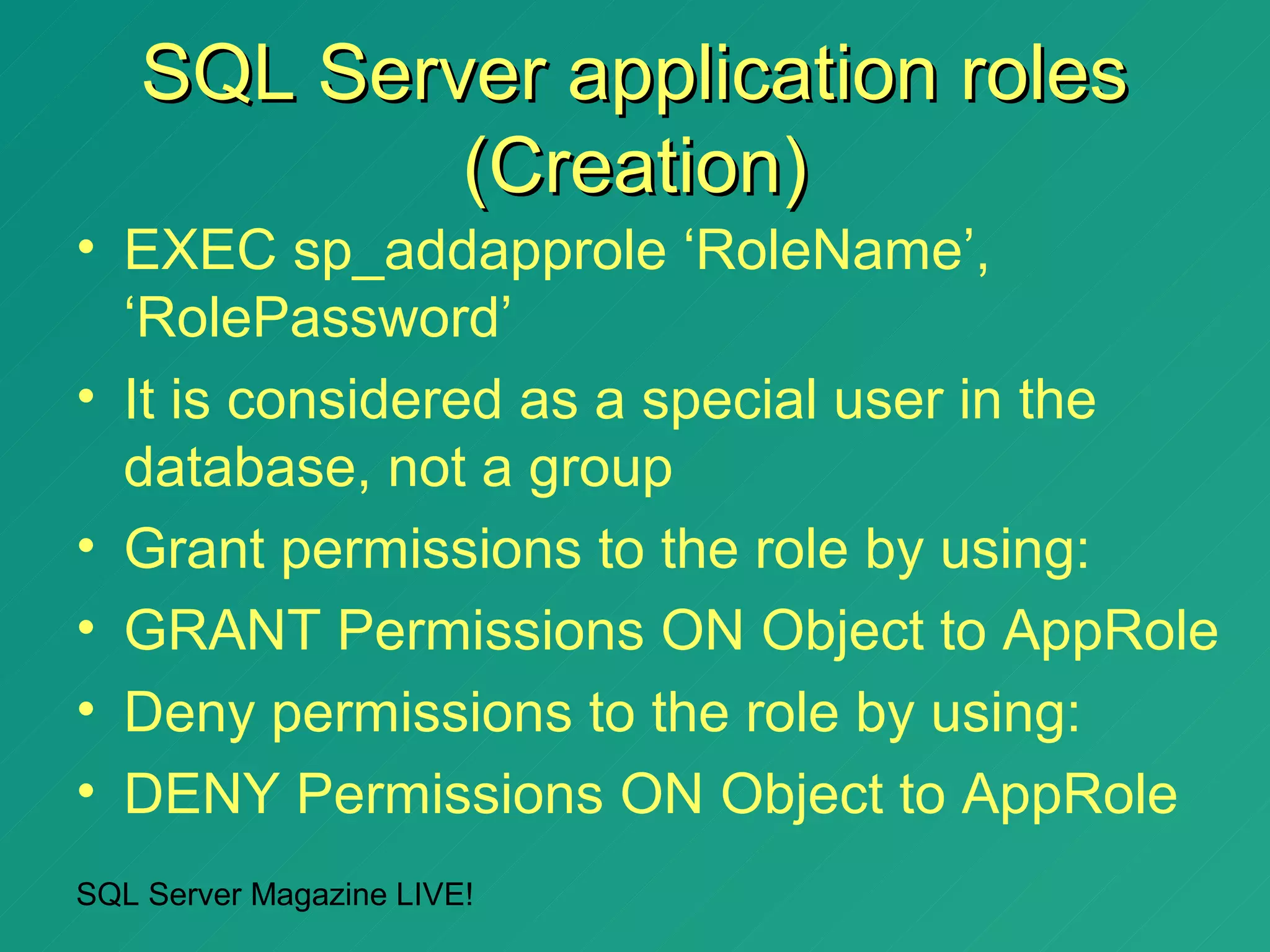 SQL Server application roles (Creation)

• EXEC sp_addapprole ‘RoleName’, ‘RolePassword’
• It is considered as a special user in the database, not a group
• Grant permissions to the role by using:
• GRANT Permissions ON Object to AppRole
• Deny permissions to the role by using:
• DENY Permissions ON Object to AppRole

SQL Server Magazine LIVE!